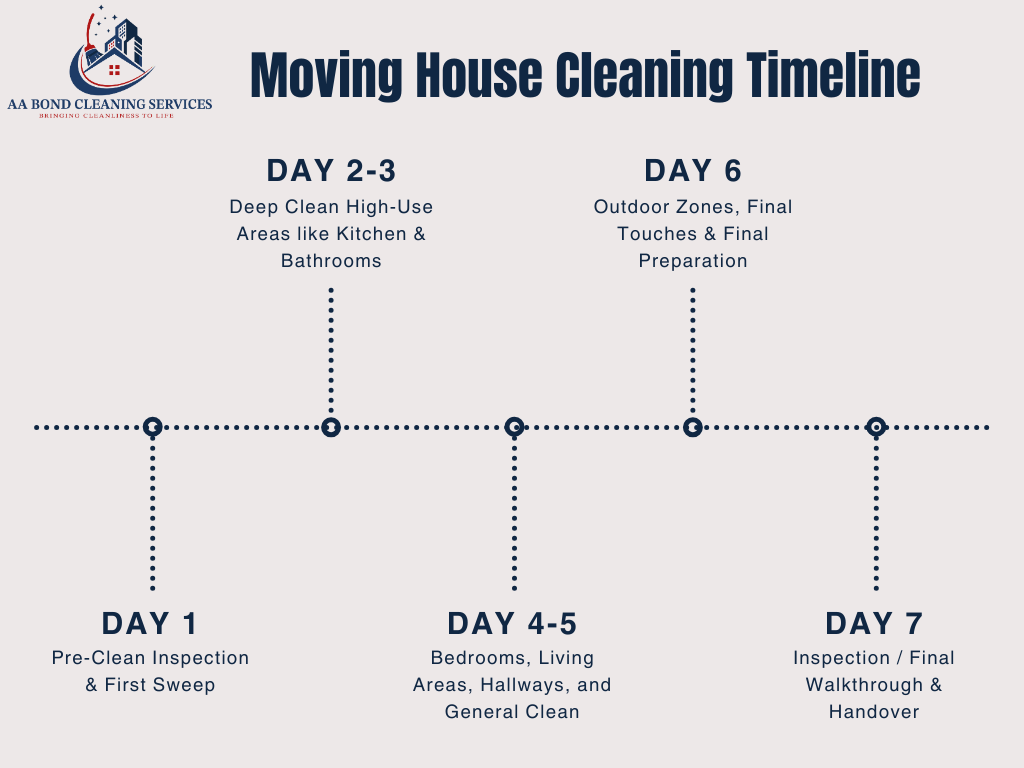 AA BOND CLEANING SERVICES
BRINGING CLEANLINESS TO LIFE

Moving House Cleaning Timeline

DAY 2-3
Deep Clean High-Use Areas like Kitchen & Bathrooms

DAY 6
Outdoor Zones, Final Touches & Final Preparation

DAY 1
Pre-Clean Inspection & First Sweep

DAY 4-5
Bedrooms, Living Areas, Hallways, and General Clean

DAY 7
Inspection / Final Walkthrough & Handover